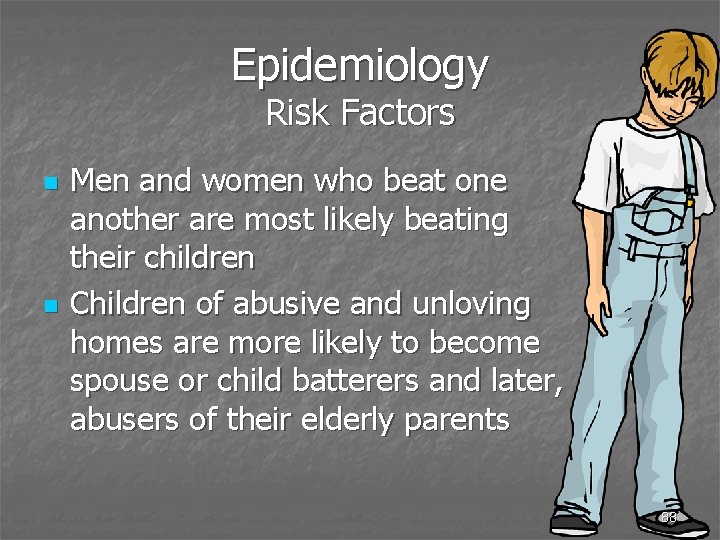 Epidemiology
Risk Factors

- Men and women who beat one another are most likely beating their children
- Children of abusive and unloving homes are more likely to become spouse or child batterers and later, abusers of their elderly parents

88